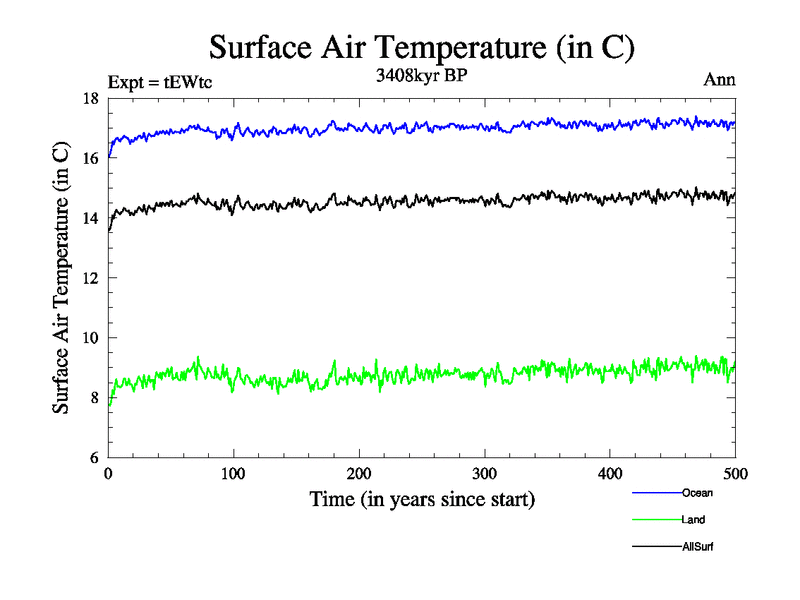 Surface Air Temperature (in C)

Expt = tEWtc

3408kyr BP

Ann

Surface Air Temperature (in C)

18
16
14
12
10
8
6

0
100
200
300
400
500

Time (in years since start)

Ocean
Land
AllSurf